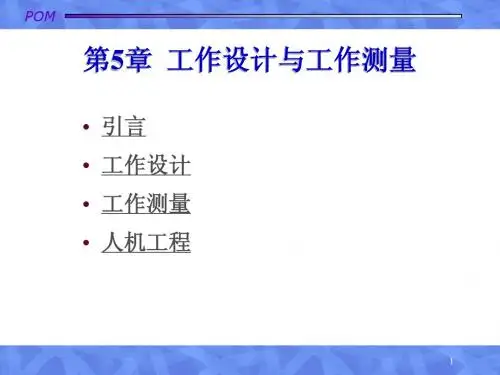 POM

第5章 工作设计与工作测量

• 引言
• 工作设计
• 工作测量
• 人机工程

1